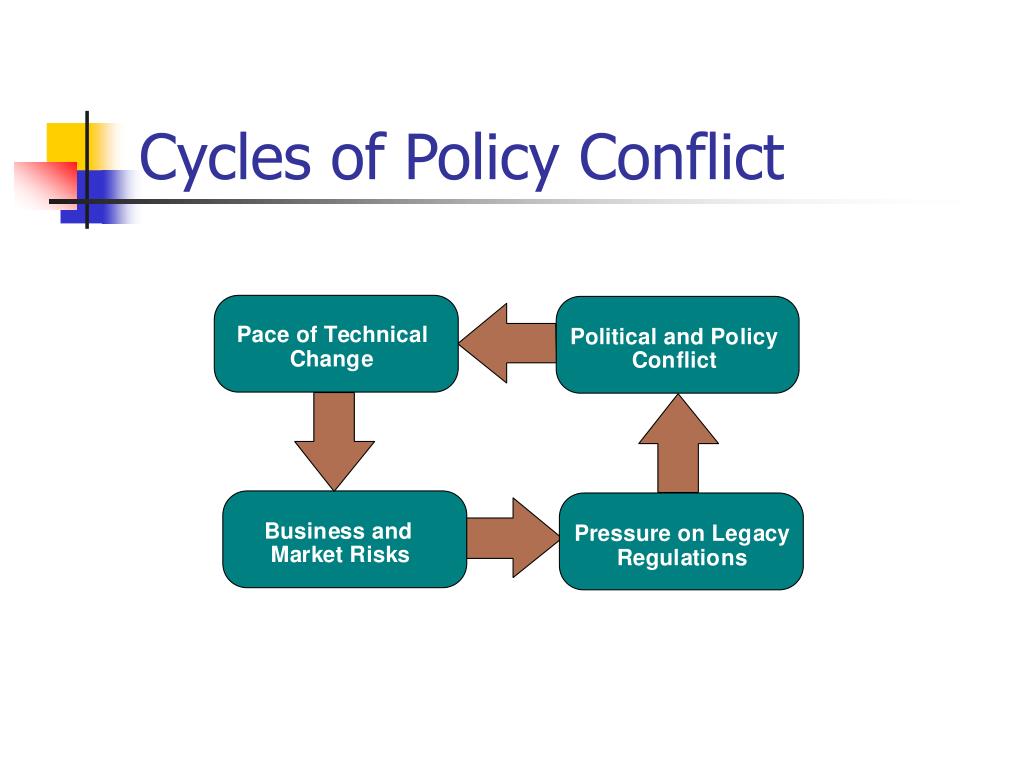 Cycles of Policy Conflict

Pace of Technical Change

Political and Policy Conflict

Business and Market Risks

Pressure on Legacy Regulations